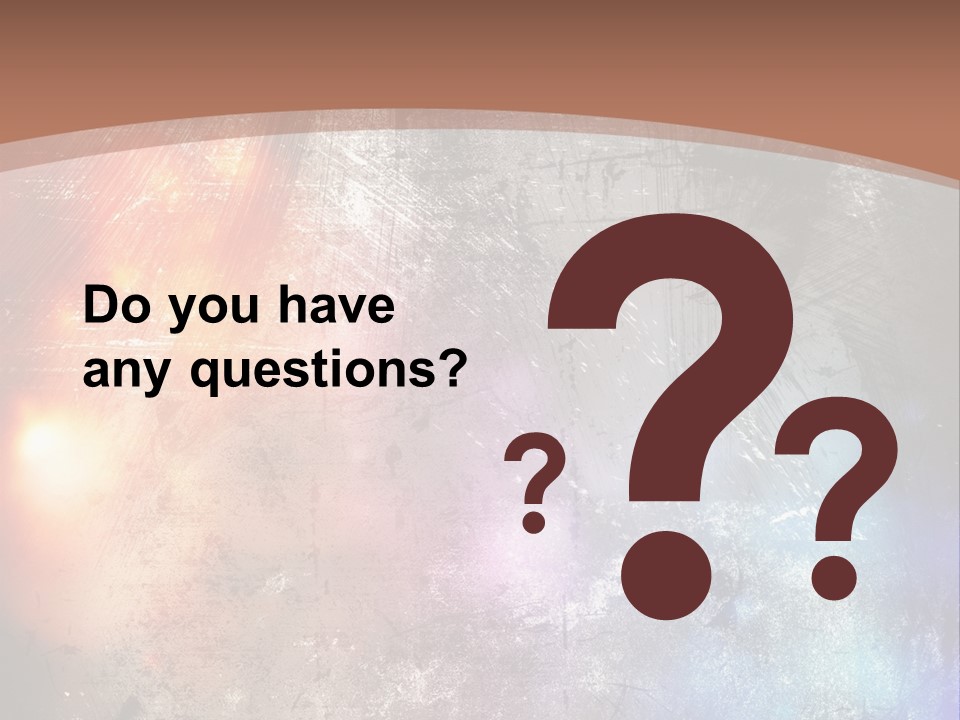 Do you have any questions?

? ? ?